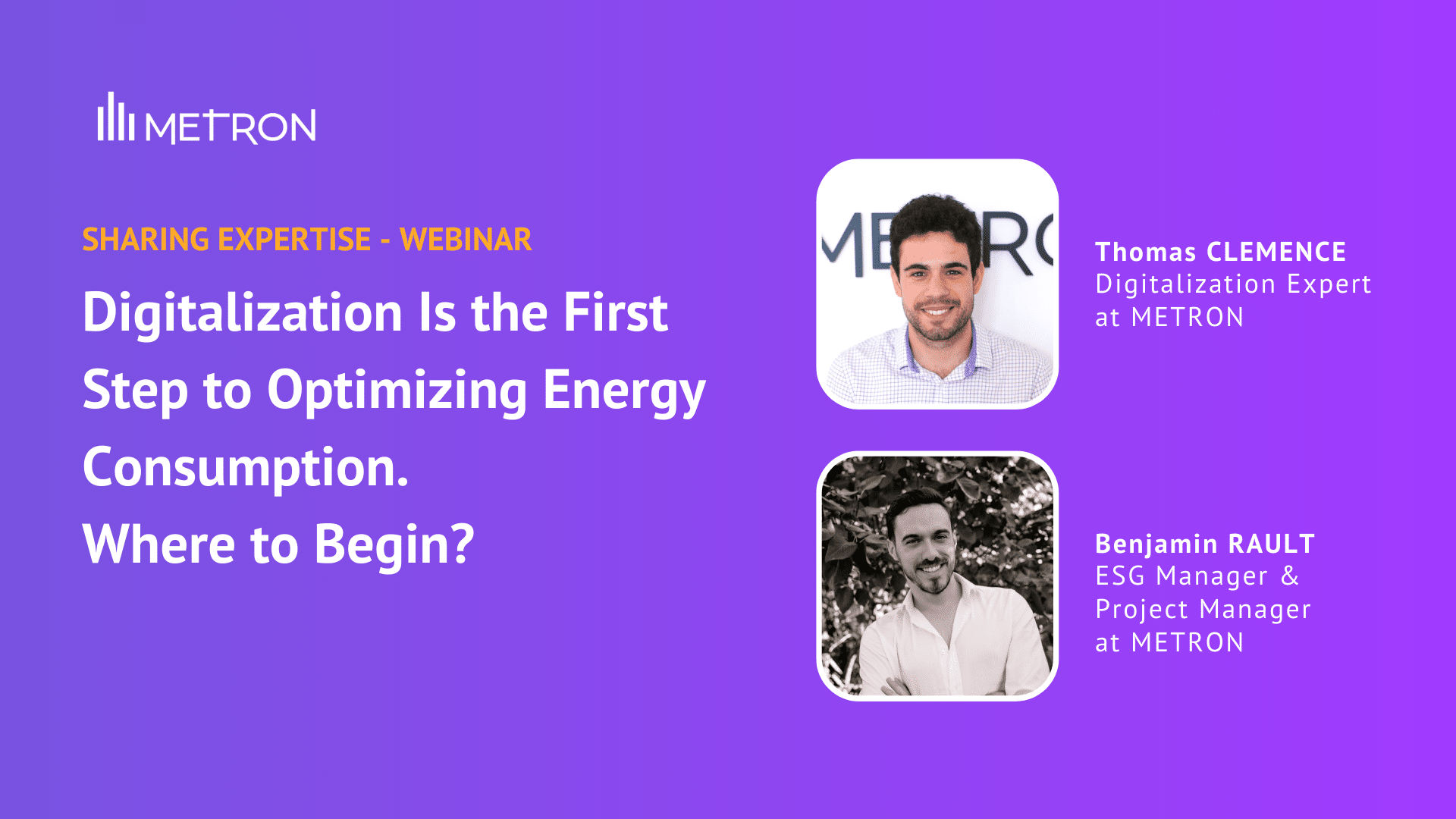 METRON

SHARING EXPERTISE - WEBINAR

Digitalization Is the First Step to Optimizing Energy Consumption.
Where to Begin?

Thomas CLEMENCE
Digitalization Expert at METRON

Benjamin RAULT
ESG Manager & Project Manager at METRON